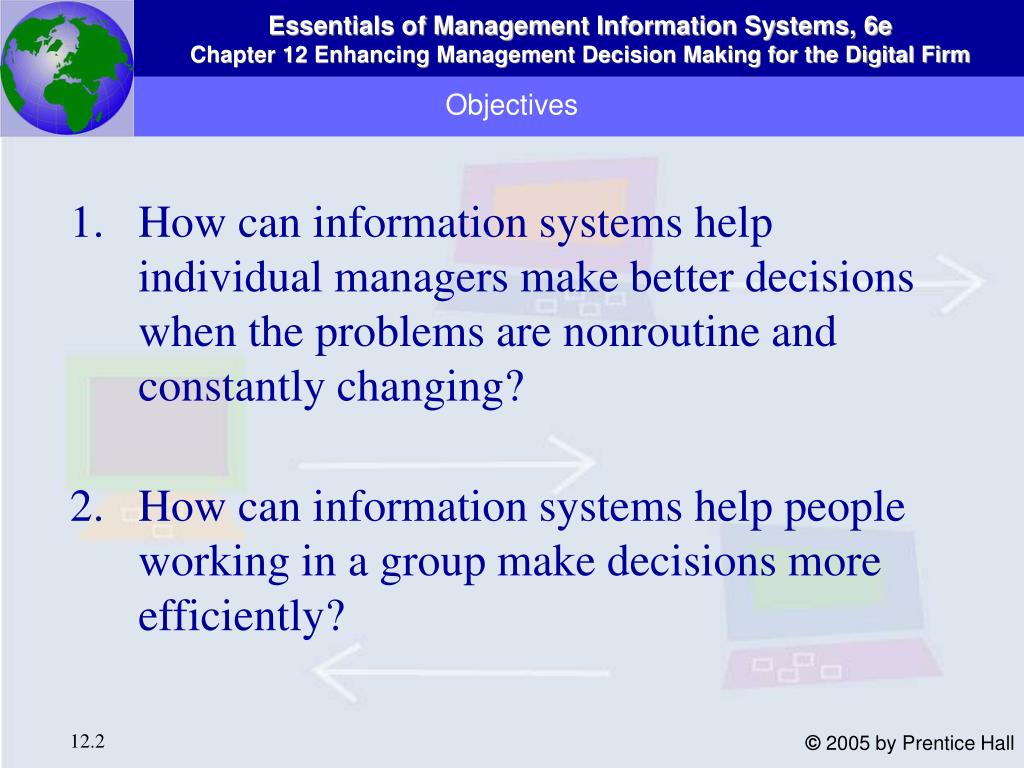 Essentials of Management Information Systems, 6e
Chapter 12 Enhancing Management Decision Making for the Digital Firm

Objectives

1. How can information systems help individual managers make better decisions when the problems are nonroutine and constantly changing?

2. How can information systems help people working in a group make decisions more efficiently?

12.2

© 2005 by Prentice Hall